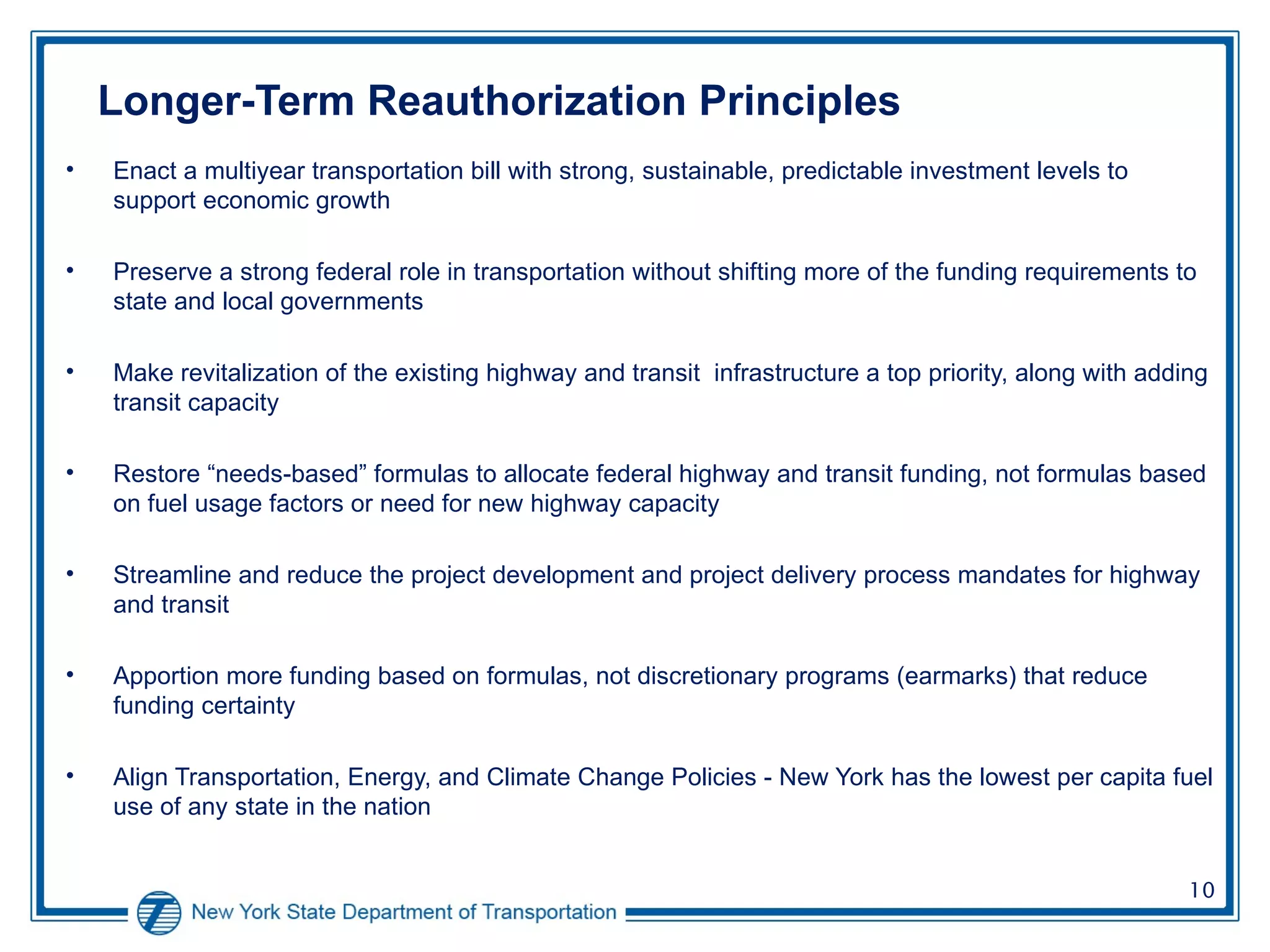 Longer-Term Reauthorization Principles

• Enact a multiyear transportation bill with strong, sustainable, predictable investment levels to support economic growth

• Preserve a strong federal role in transportation without shifting more of the funding requirements to state and local governments

• Make revitalization of the existing highway and transit infrastructure a top priority, along with adding transit capacity

• Restore “needs-based” formulas to allocate federal highway and transit funding, not formulas based on fuel usage factors or need for new highway capacity

• Streamline and reduce the project development and project delivery process mandates for highway and transit

• Apportion more funding based on formulas, not discretionary programs (earmarks) that reduce funding certainty

• Align Transportation, Energy, and Climate Change Policies - New York has the lowest per capita fuel use of any state in the nation

10

New York State Department of Transportation